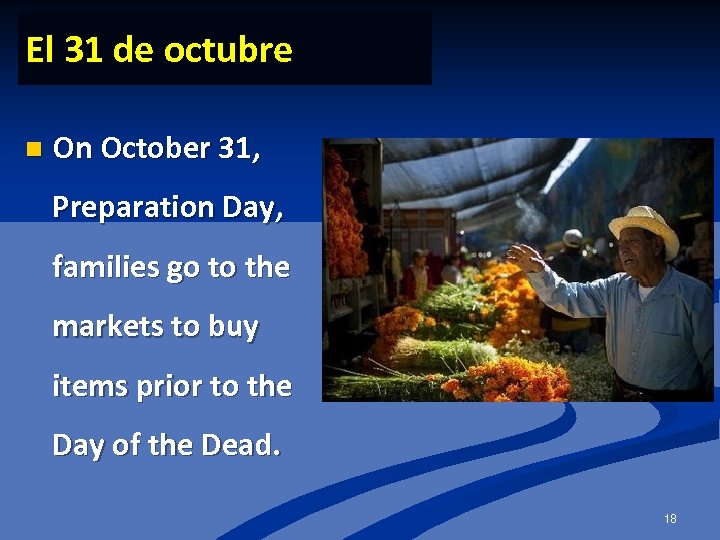 El 31 de octubre

On October 31, Preparation Day, families go to the markets to buy items prior to the Day of the Dead.

18